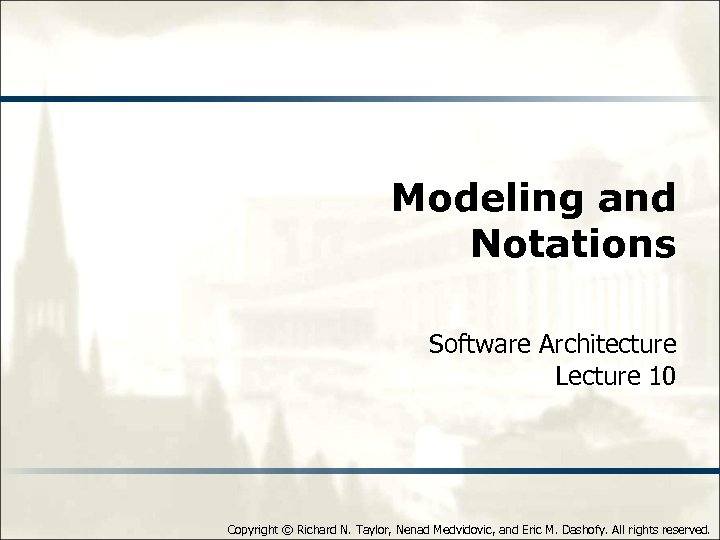 Modeling and Notations

Software Architecture
Lecture 10

Copyright © Richard N. Taylor, Nenad Medvidovic, and Eric M. Dashofy. All rights reserved.